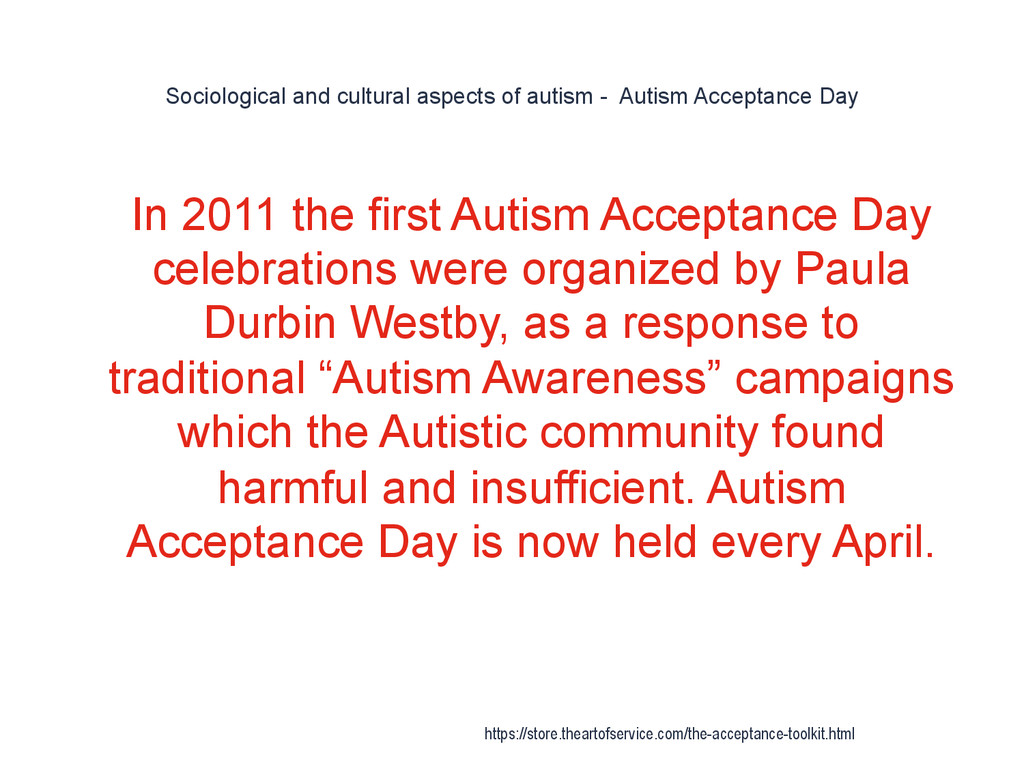 Sociological and cultural aspects of autism - Autism Acceptance Day

In 2011 the first Autism Acceptance Day celebrations were organized by Paula Durbin Westby, as a response to traditional “Autism Awareness” campaigns which the Autistic community found harmful and insufficient. Autism Acceptance Day is now held every April.

https://store.theartofservice.com/the-acceptance-toolkit.html